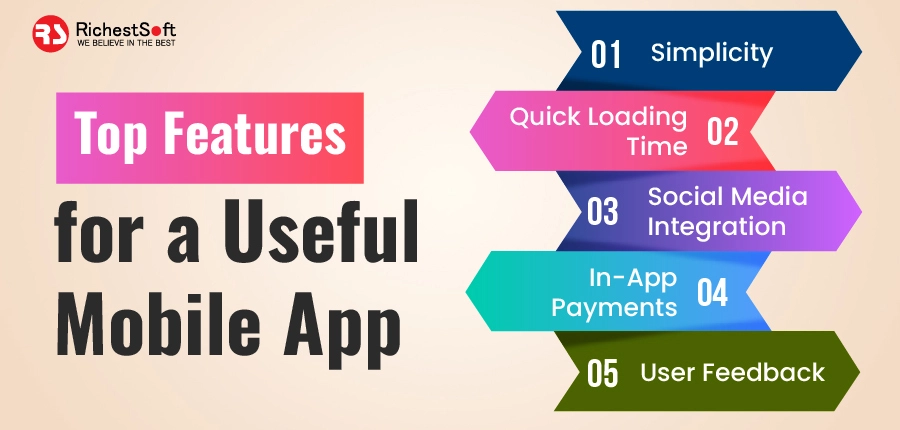 RS RichestSoft
WE BELIEVE IN THE BEST

Top Features for a Useful Mobile App

01 Simplicity

Quick Loading Time 02

03 Social Media Integration

In-App Payments 04

05 User Feedback